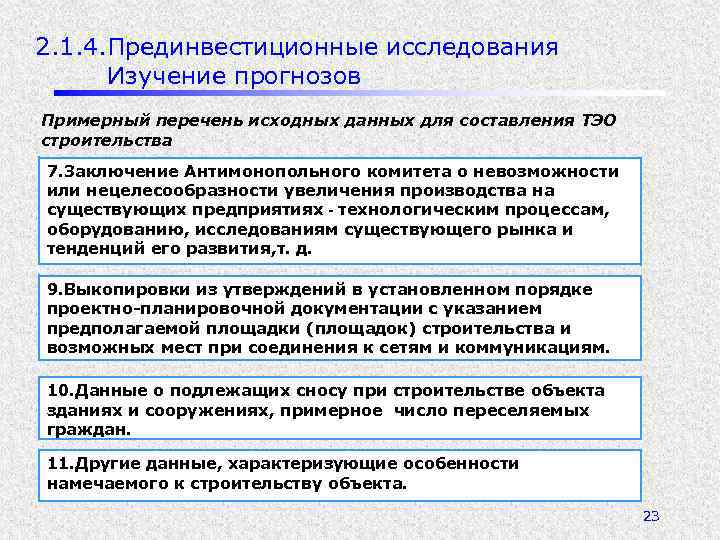 2.1.4.Прединвестиционные исследования
Изучение прогнозов

Примерный перечень исходных данных для составления ТЭО строительства

7.Заключение Антимонопольного комитета о невозможности или нецелесообразности увеличения производства на существующих предприятиях - технологическим процессам, оборудованию, исследованиям существующего рынка и тенденций его развития,т. д.

9.Выкопировки из утверждений в установленном порядке проектно-планировочной документации с указанием предполагаемой площадки (площадок) строительства и возможных мест при соединения к сетям и коммуникациям.

10.Данные о подлежащих сносу при строительстве объекта зданиях и сооружениях, примерное число переселяемых граждан.

11.Другие данные, характеризующие особенности намечаемого к строительству объекта.

23